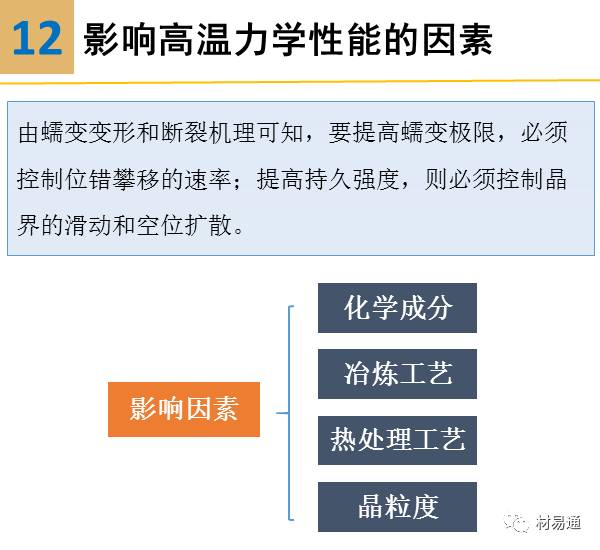 12 影响高温力学性能的因素

由蠕变变形和断裂机理可知，要提高蠕变极限，必须控制位错攀移的速率；提高持久强度，则必须控制晶界的滑动和空位扩散。

影响因素

化学成分

冶炼工艺

热处理工艺

晶粒度

材易通